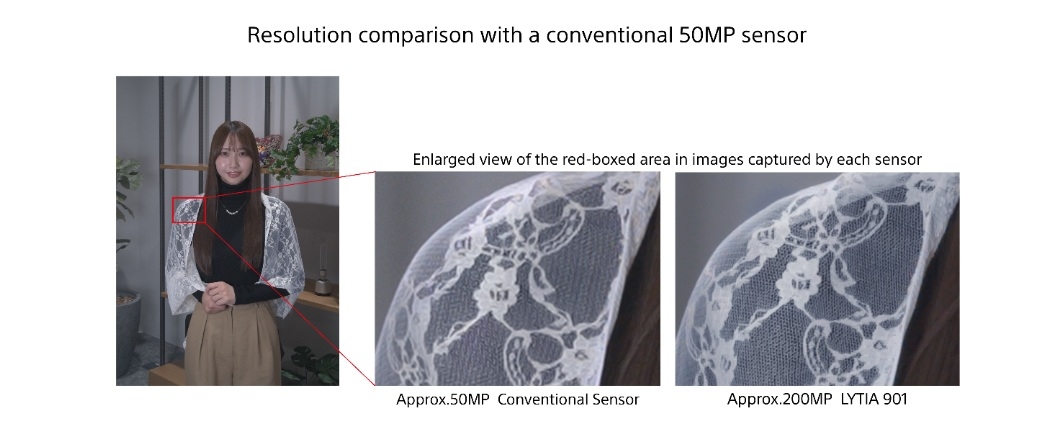 Resolution comparison with a conventional 50MP sensor

Enlarged view of the red-boxed area in images captured by each sensor

Approx.50MP Conventional Sensor

Approx.200MP LYTIA 901